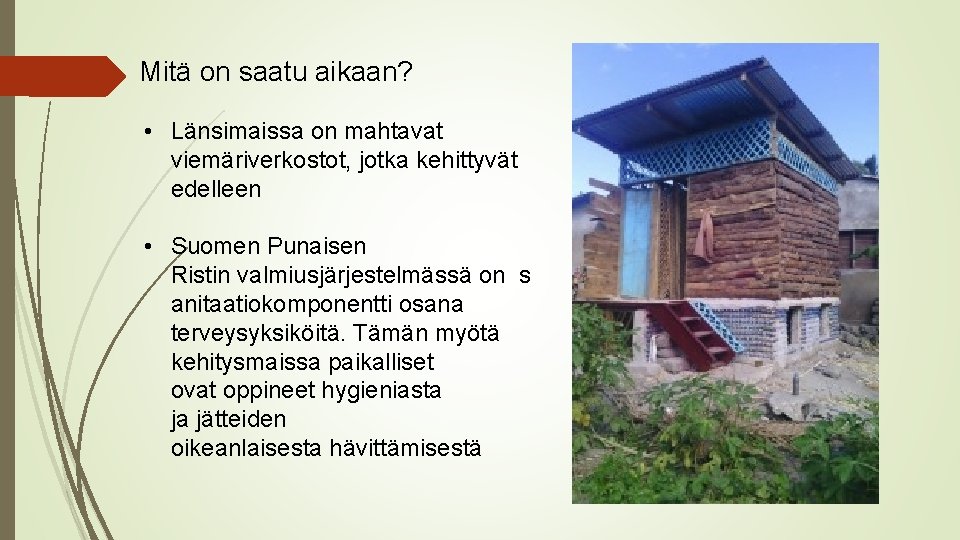 Mitä on saatu aikaan?

• Länsimaissa on mahtavat viemäriverkostot, jotka kehittyvät edelleen

• Suomen Punaisen Ristin valmiusjärjestelmässä on s anitaatiokomponentti osana terveysyksiköitä. Tämän myötä kehitysmaissa paikalliset ovat oppineet hygieniasta ja jätteiden oikeanlaisesta hävittämisestä